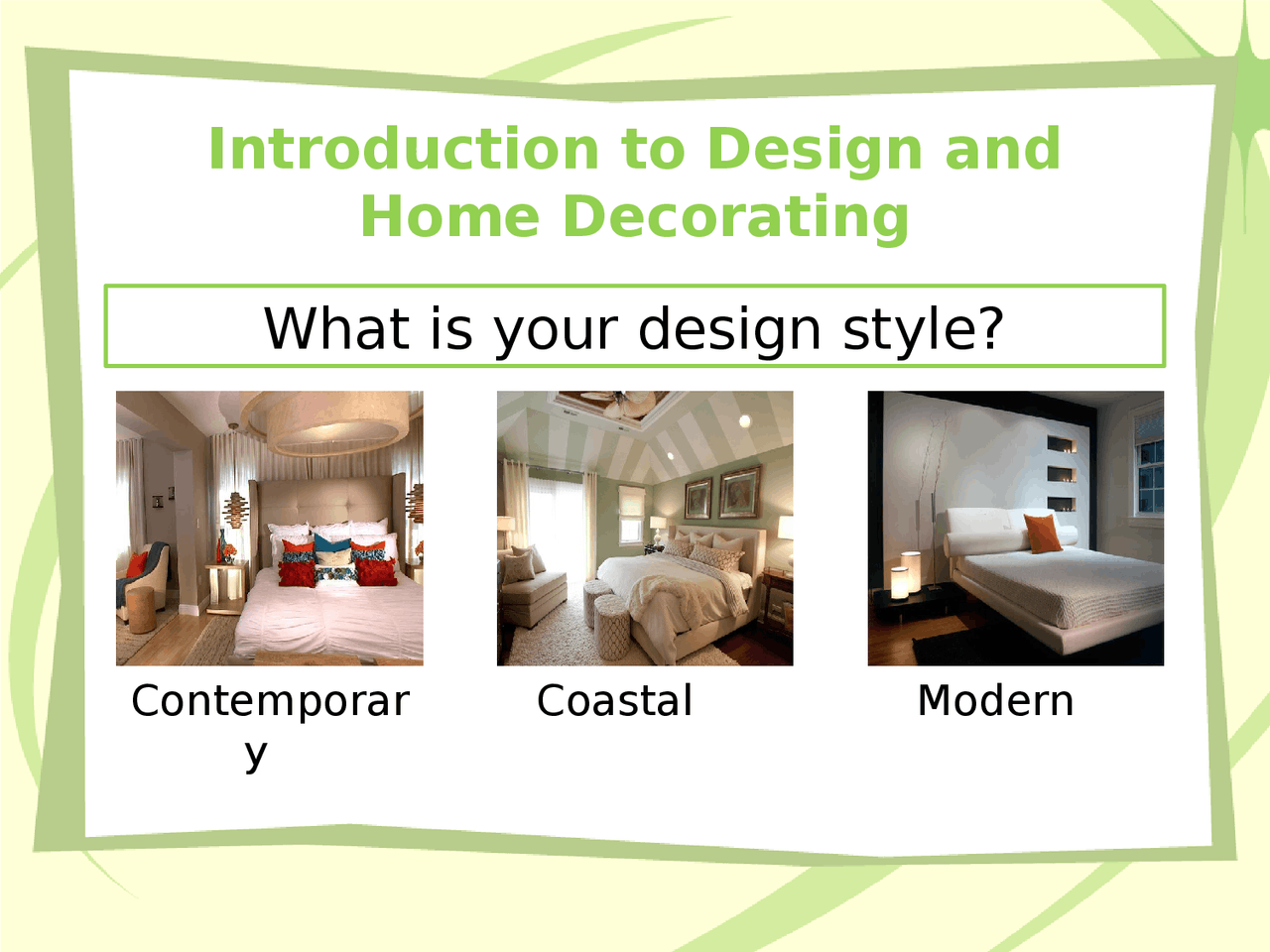 Introduction to Design and Home Decorating

What is your design style?

Contemporary

Coastal

Modern